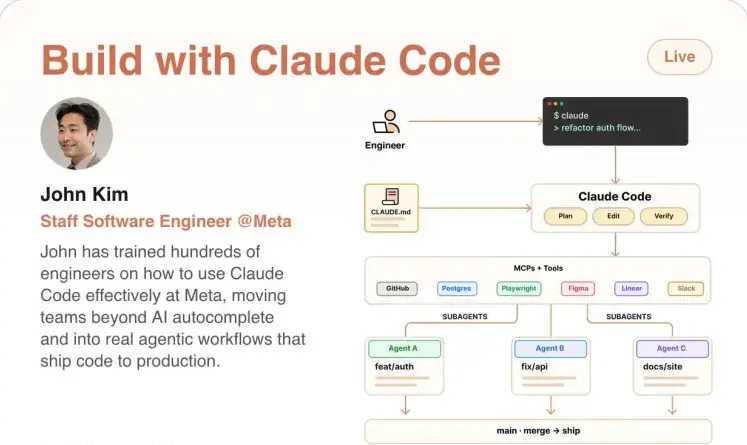 Build with Claude Code

Live

John Kim

Staff Software Engineer @Meta

John has trained hundreds of engineers on how to use Claude Code effectively at Meta, moving teams beyond AI autocomplete and into real agentic workflows that ship code to production.

Engineer

$ claude
> refactor auth flow...

CLAUDE.md

Claude Code

Plan

Edit

Verify

MCPs + Tools

GitHub

Postgres

Playwright

Figma

Linear

Slack

SUBAGENTS

SUBAGENTS

Agent A

feat/auth

Agent B

fix/api

Agent C

docs/site

main · merge → ship